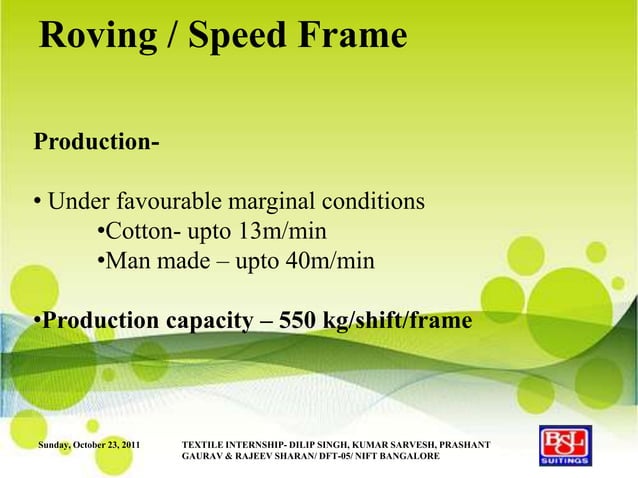 Roving / Speed Frame

Production-

• Under favourable marginal conditions
•Cotton- upto 13m/min
•Man made – upto 40m/min

•Production capacity – 550 kg/shift/frame

Sunday, October 23, 2011

TEXTILE INTERNSHIP- DILIP SINGH, KUMAR SARVESH, PRASHANT GAURAV & RAJEEV SHARAN/ DFT-05/ NIFT BANGALORE

BSL
SUITINGS